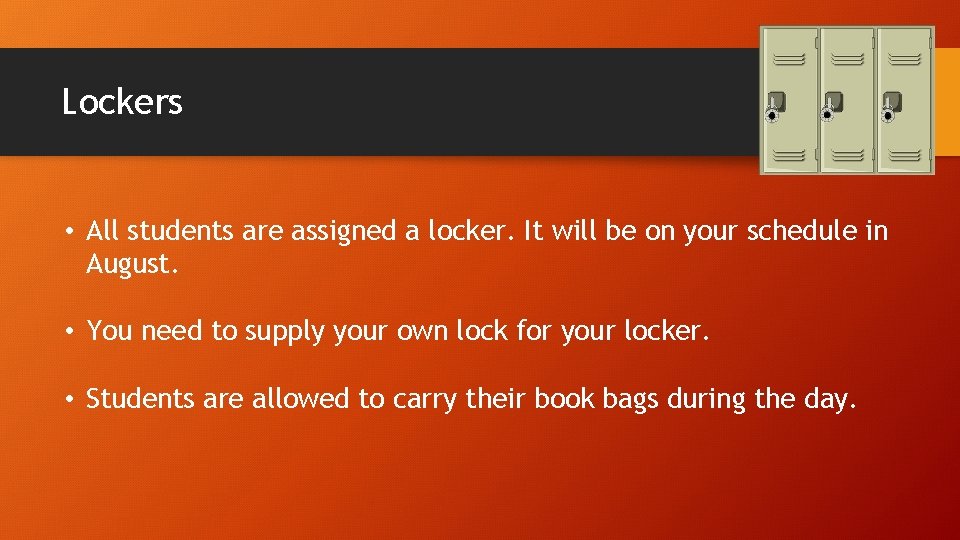 Lockers

• All students are assigned a locker. It will be on your schedule in August.

• You need to supply your own lock for your locker.

• Students are allowed to carry their book bags during the day.